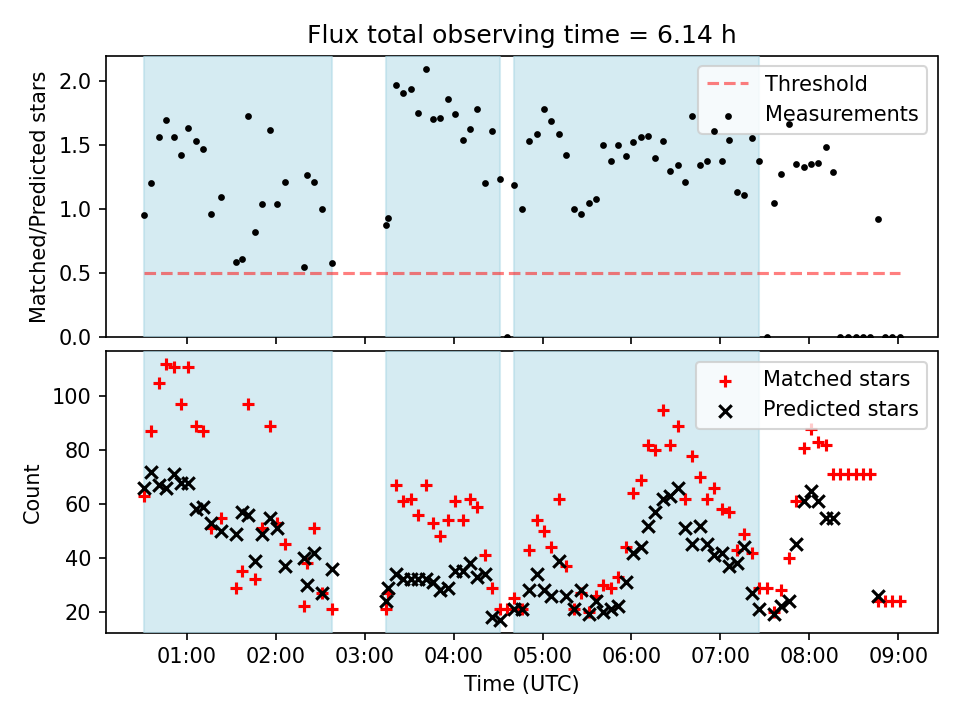 Flux total observing time = 6.14 h

Matched/Predicted stars

2.0
1.5
1.0
0.5
0.0

Threshold
Measurements

Count

100
80
60
40
20

Matched stars
Predicted stars

01:00 02:00 03:00 04:00 05:00 06:00 07:00 08:00 09:00

Time (UTC)